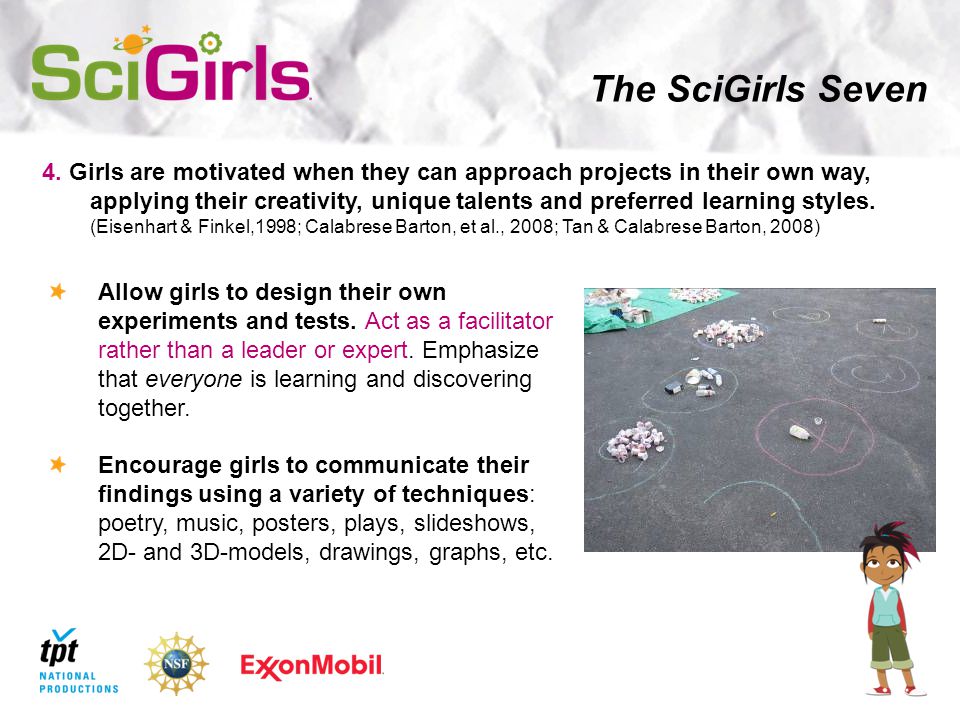 SciGirls

The SciGirls Seven

4. Girls are motivated when they can approach projects in their own way, applying their creativity, unique talents and preferred learning styles.
(Eisenhart & Finkel,1998; Calabrese Barton, et al., 2008; Tan & Calabrese Barton, 2008)

Allow girls to design their own experiments and tests. Act as a facilitator rather than a leader or expert. Emphasize that everyone is learning and discovering together.

Encourage girls to communicate their findings using a variety of techniques: poetry, music, posters, plays, slideshows, 2D- and 3D-models, drawings, graphs, etc.

tpt NATIONAL PRODUCTIONS

NSF

ExxonMobil